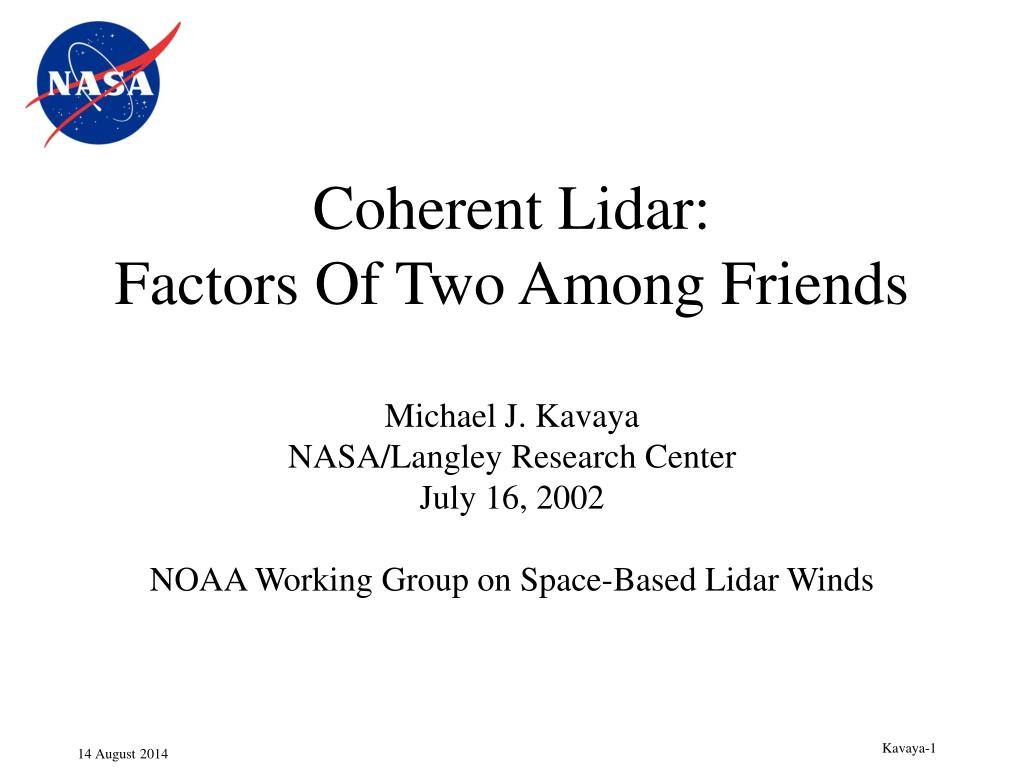 NASA

Coherent Lidar:
Factors Of Two Among Friends

Michael J. Kavaya
NASA/Langley Research Center
July 16, 2002

NOAA Working Group on Space-Based Lidar Winds

14 August 2014

Kavaya-1